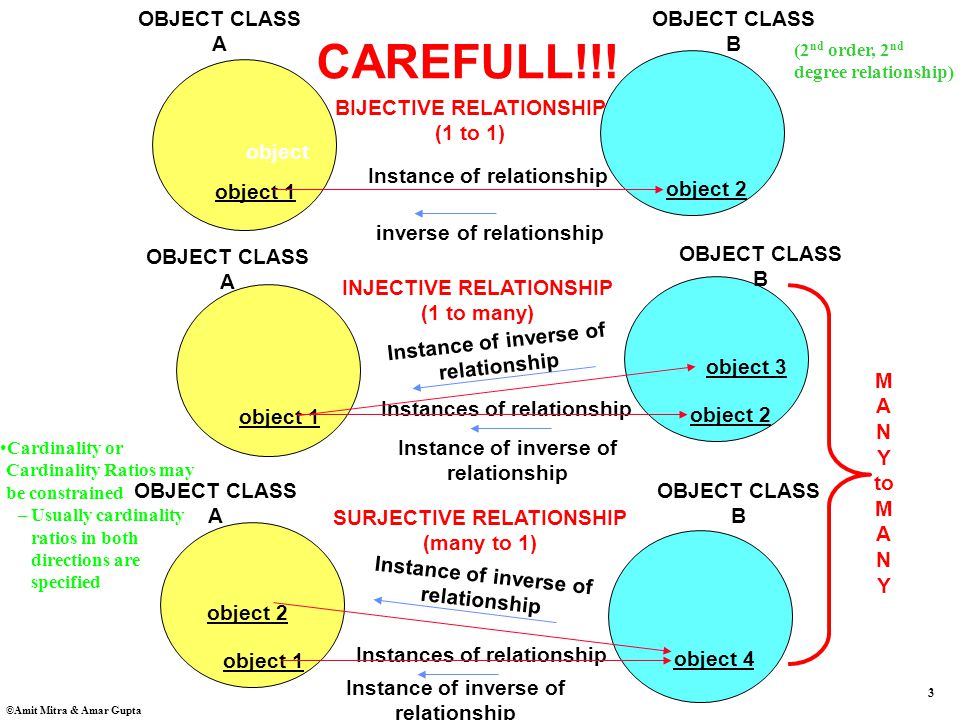 OBJECT CLASS A

CAREFULL!!!

OBJECT CLASS B

(2$^{nd}$ order, 2$^{nd}$ degree relationship)

BIJECTIVE RELATIONSHIP (1 to 1)

object

object 1

Instance of relationship

object 2

inverse of relationship

OBJECT CLASS A

INJECTIVE RELATIONSHIP (1 to many)

OBJECT CLASS B

Instance of inverse of relationship

object 3

object 1

Instances of relationship

object 2

Instance of inverse of relationship

M A N Y to M A N Y

•Cardinality or Cardinality Ratios may be constrained
– Usually cardinality ratios in both directions are specified

OBJECT CLASS A

SURJECTIVE RELATIONSHIP (many to 1)

OBJECT CLASS B

Instance of inverse of relationship

object 2

object 1

Instances of relationship

object 4

Instance of inverse of relationship

©Amit Mitra & Amar Gupta

3